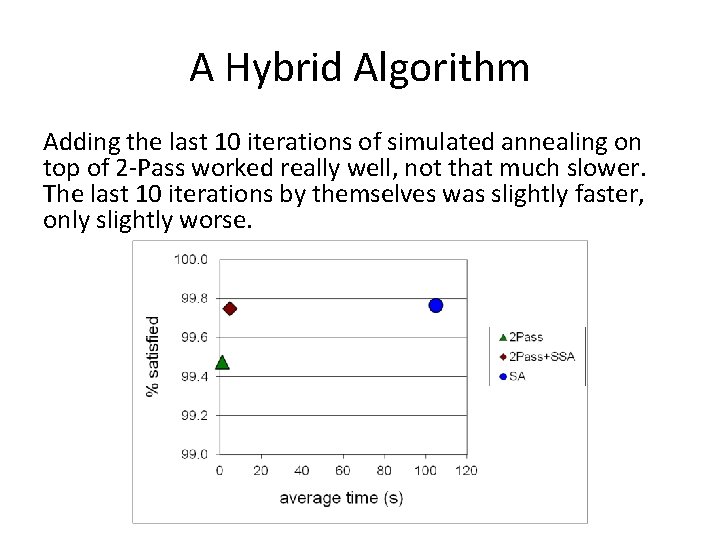 A Hybrid Algorithm

Adding the last 10 iterations of simulated annealing on top of 2-Pass worked really well, not that much slower. The last 10 iterations by themselves was slightly faster, only slightly worse.

100.0
99.8
99.6
99.4
99.2
99.0
% satisfied
0 20 40 60 80 100 120
average time (s)
2Pass
2Pass+SSA
SA